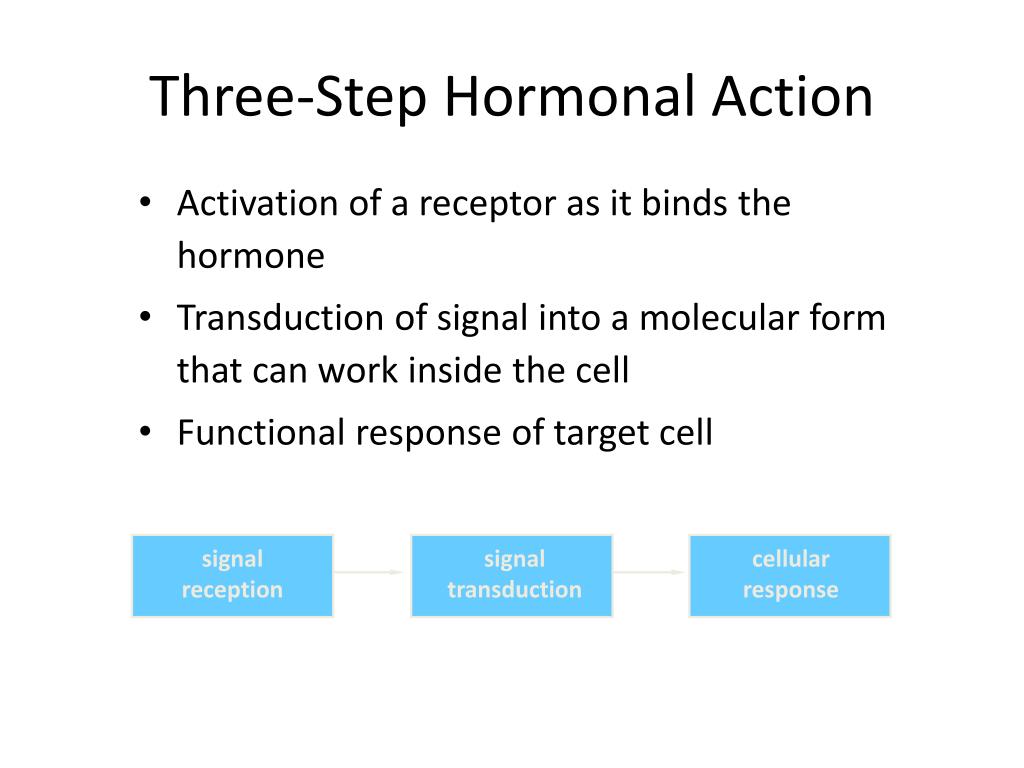 Three-Step Hormonal Action

• Activation of a receptor as it binds the hormone
• Transduction of signal into a molecular form that can work inside the cell
• Functional response of target cell

signal reception

signal transduction

cellular response